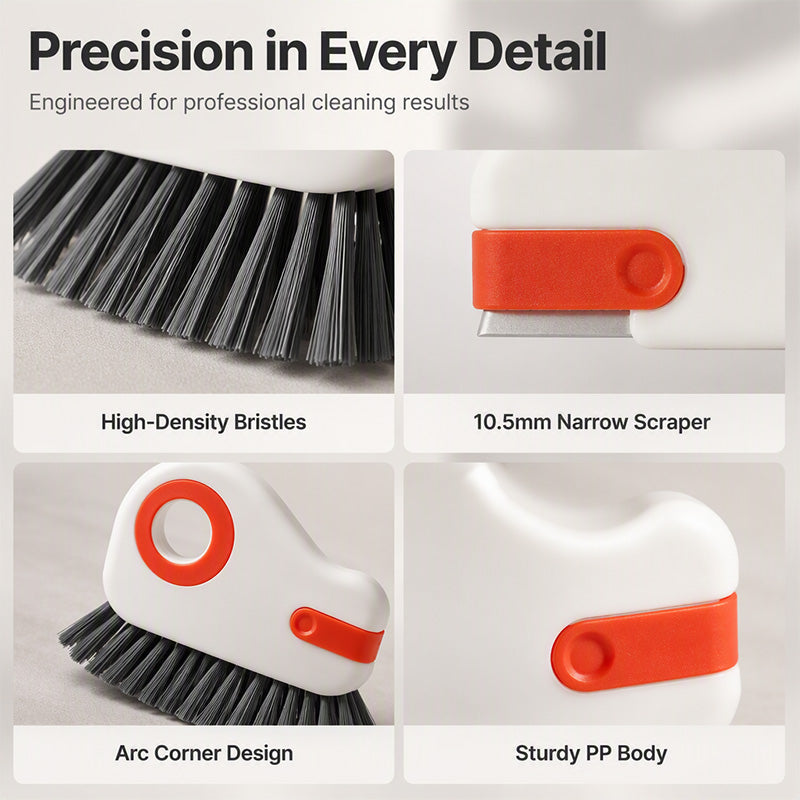 Precision in Every Detail

Engineered for professional cleaning results

High-Density Bristles

10.5mm Narrow Scraper

Arc Corner Design

Sturdy PP Body